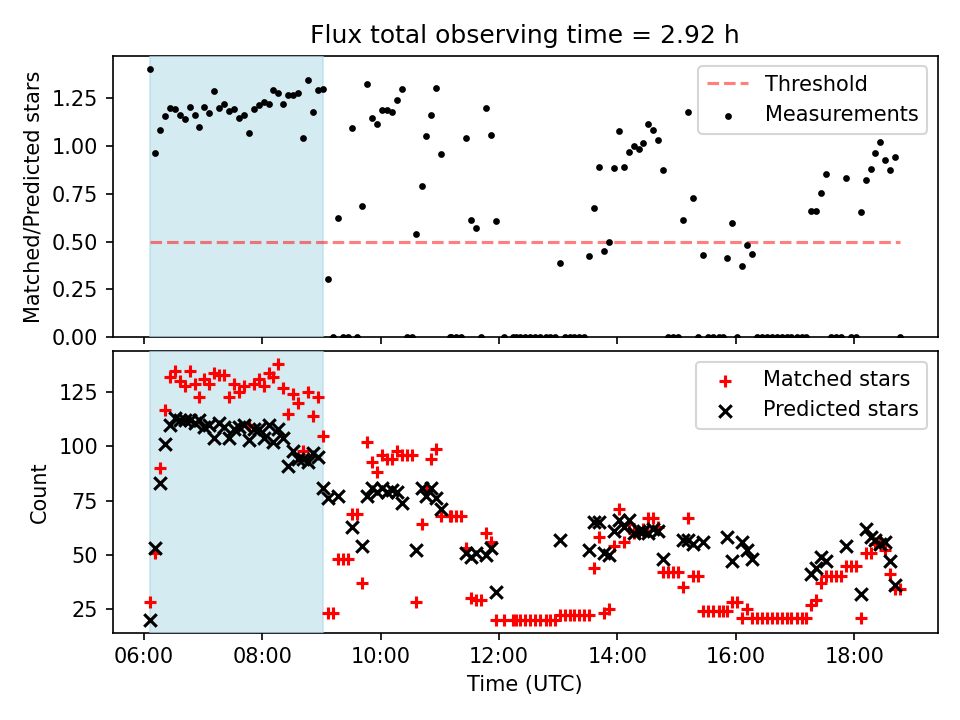 Flux total observing time = 2.92 h

Matched/Predicted stars

1.25
1.00
0.75
0.50
0.25
0.00

Threshold
Measurements

Count

125
100
75
50
25

Matched stars
Predicted stars

06:00
08:00
10:00
12:00
14:00
16:00
18:00

Time (UTC)